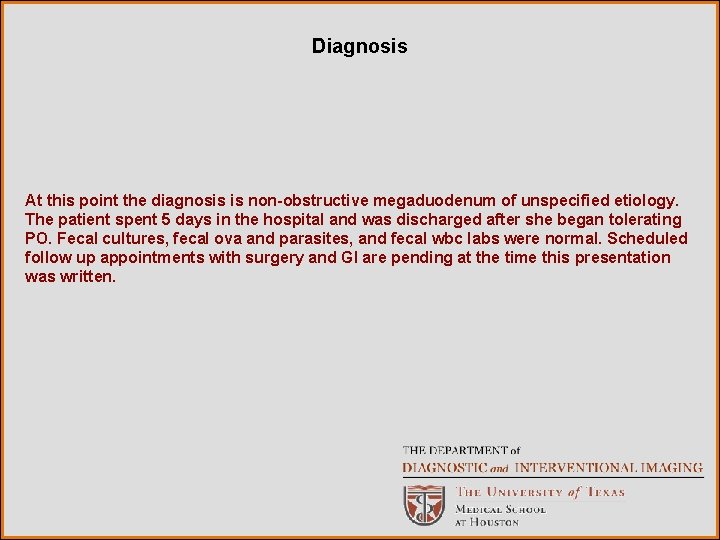 Diagnosis

At this point the diagnosis is non-obstructive megaduodenum of unspecified etiology. The patient spent 5 days in the hospital and was discharged after she began tolerating PO. Fecal cultures, fecal ova and parasites, and fecal wbc labs were normal. Scheduled follow up appointments with surgery and GI are pending at the time this presentation was written.

THE DEPARTMENT of
DIAGNOSTIC and INTERVENTIONAL IMAGING
THE UNIVERSITY of TEXAS
MEDICAL SCHOOL
AT HOUSTON